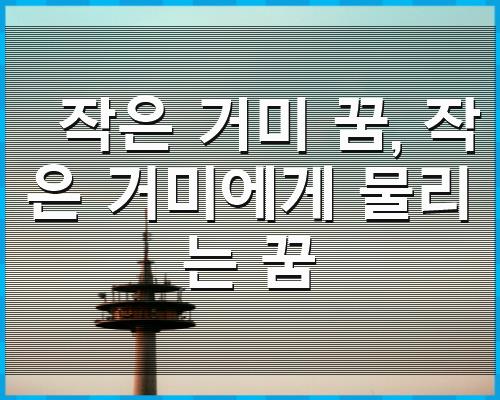 작은 거미 꿈, 작은 거미에게 물리는 꿈